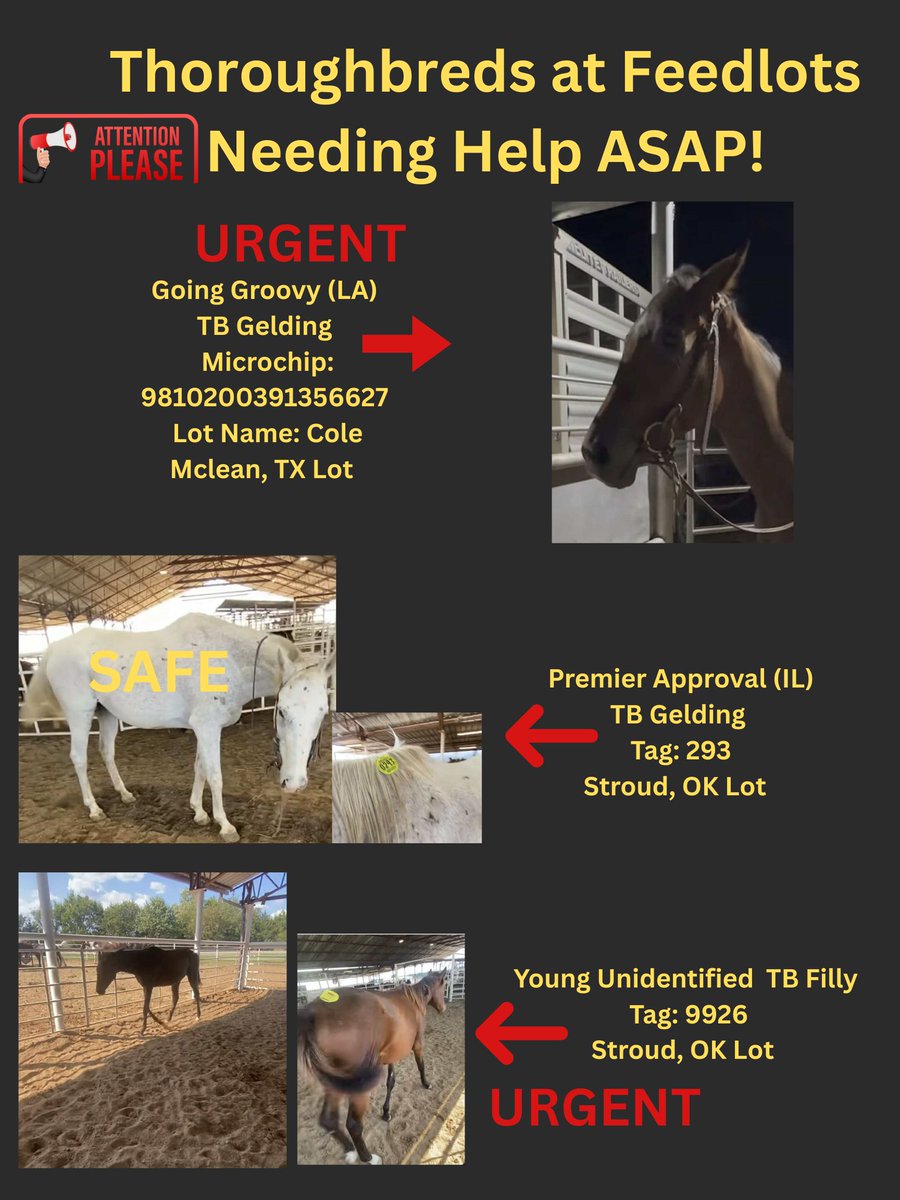 Thoroughbreds at Feedlots

ATTENTION PLEASE

Needing Help ASAP!

URGENT

Going Groovy (LA)
TB Gelding
Microchip:
9810200391356627
Lot Name: Cole
Mclean, TX Lot

SAFE

Premier Approval (IL)
TB Gelding
Tag: 293
Stroud, OK Lot

Young Unidentified TB Filly
Tag: 9926
Stroud, OK Lot

URGENT